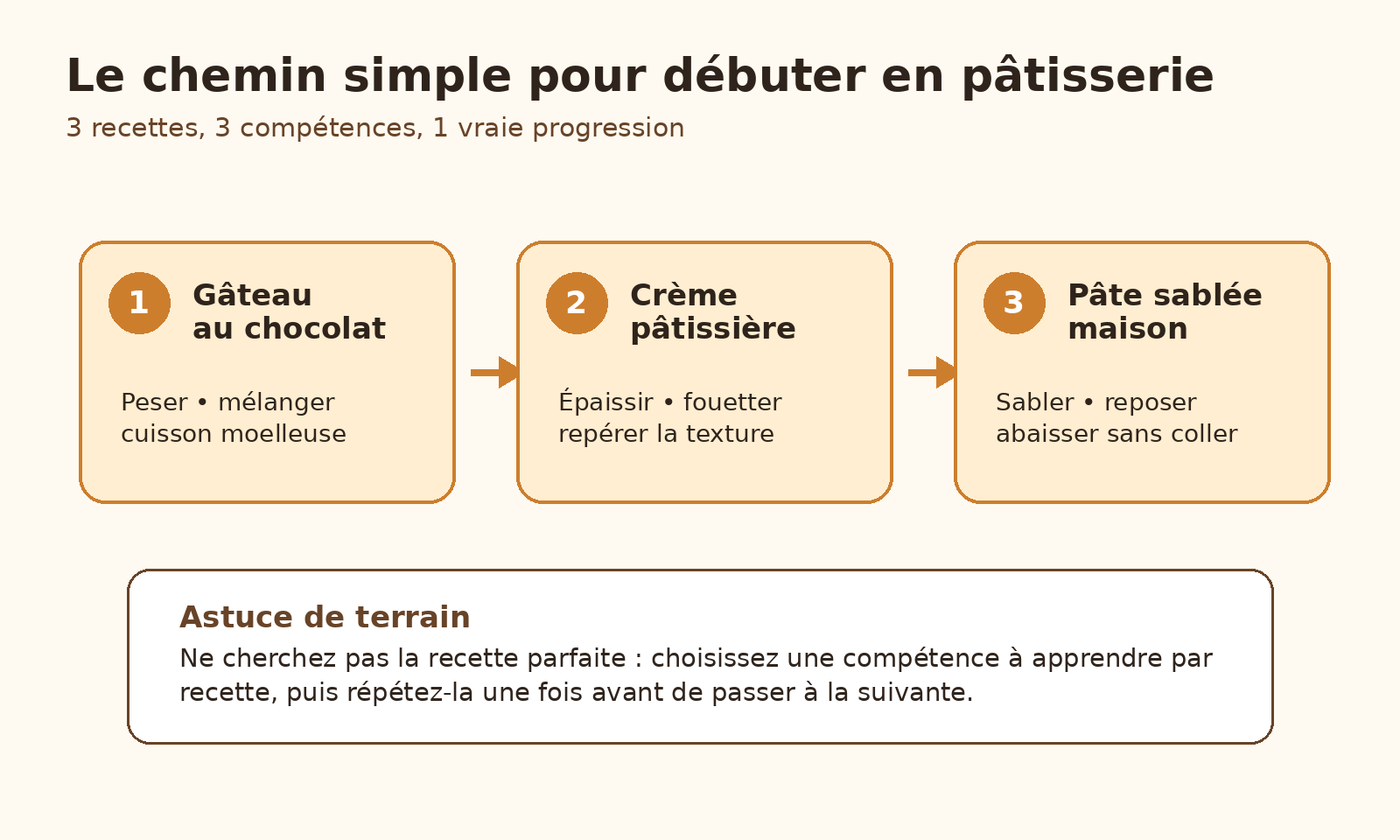 Le chemin simple pour débuter en pâtisserie

3 recettes, 3 compétences, 1 vraie progression

1 Gâteau au chocolat

Peser • mélanger
cuisson moelleuse

2 Crème pâtissière

Épaissir • fouetter
repérer la texture

3 Pâte sablée maison

Sabler • reposer
abaisser sans coller

Astuce de terrain

Ne cherchez pas la recette parfaite : choisissez une compétence à apprendre par recette, puis répétez-la une fois avant de passer à la suivante.